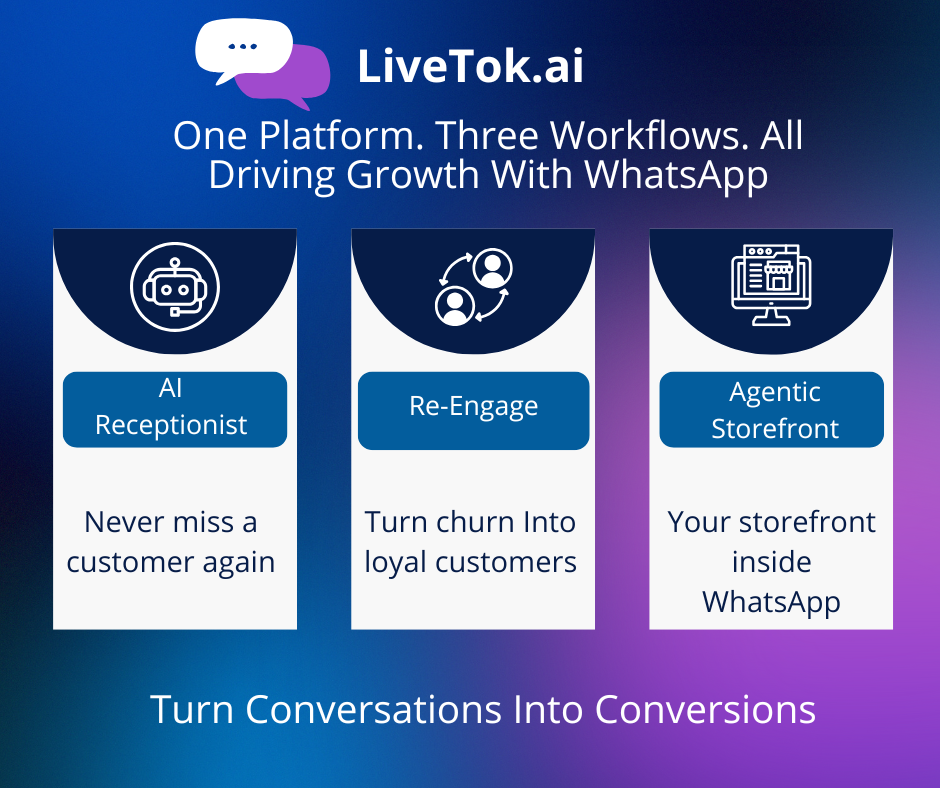 LiveTok.ai

One Platform. Three Workflows. All Driving Growth With WhatsApp

AI Receptionist

Never miss a customer again

Re-Engage

Turn churn Into loyal customers

Agentic Storefront

Your storefront inside WhatsApp

Turn Conversations Into Conversions